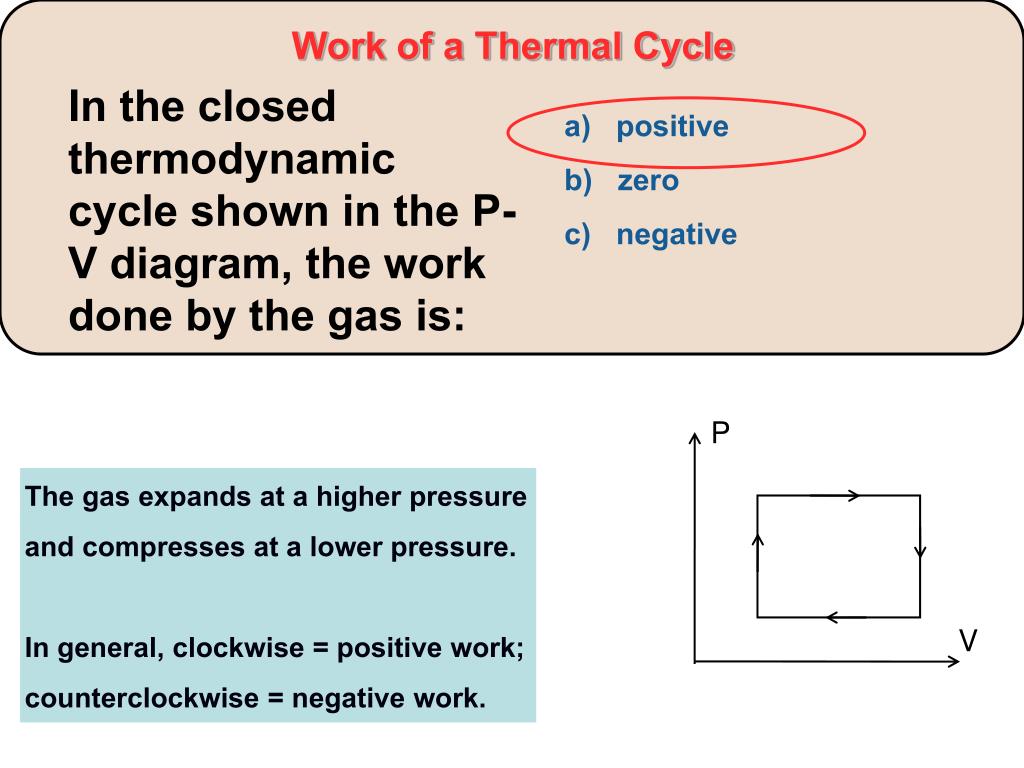 Work of a Thermal Cycle

In the closed thermodynamic cycle shown in the P-V diagram, the work done by the gas is:

a) positive
b) zero
c) negative

The gas expands at a higher pressure and compresses at a lower pressure.

In general, clockwise = positive work; counterclockwise = negative work.

P

V